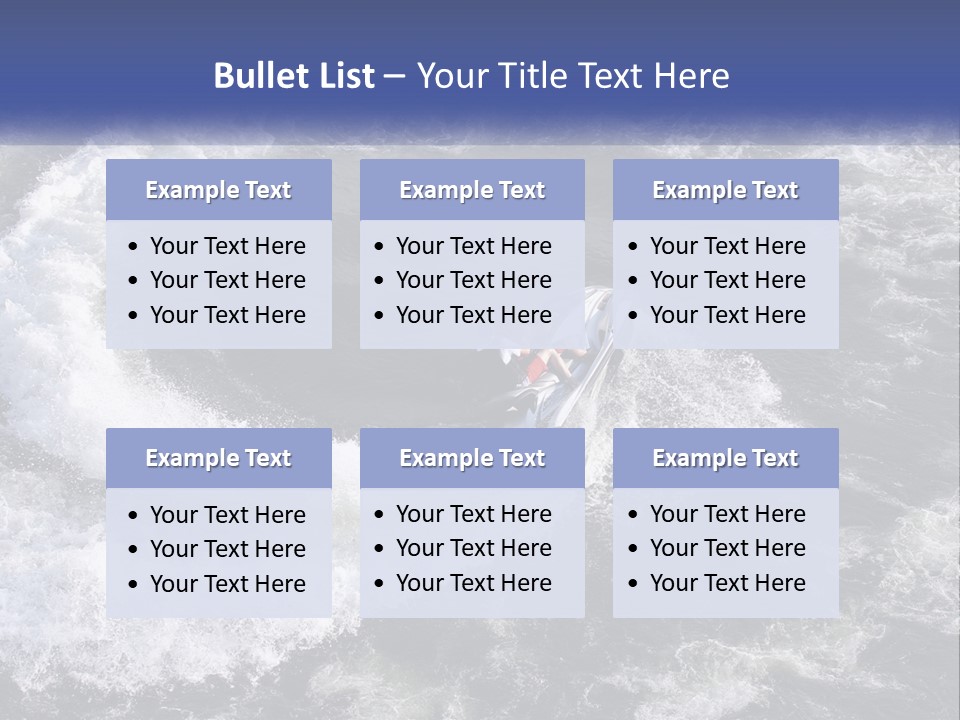 Bullet List – Your Title Text Here

Example Text
• Your Text Here
• Your Text Here
• Your Text Here

Example Text
• Your Text Here
• Your Text Here
• Your Text Here

Example Text
• Your Text Here
• Your Text Here
• Your Text Here

Example Text
• Your Text Here
• Your Text Here
• Your Text Here

Example Text
• Your Text Here
• Your Text Here
• Your Text Here

Example Text
• Your Text Here
• Your Text Here
• Your Text Here